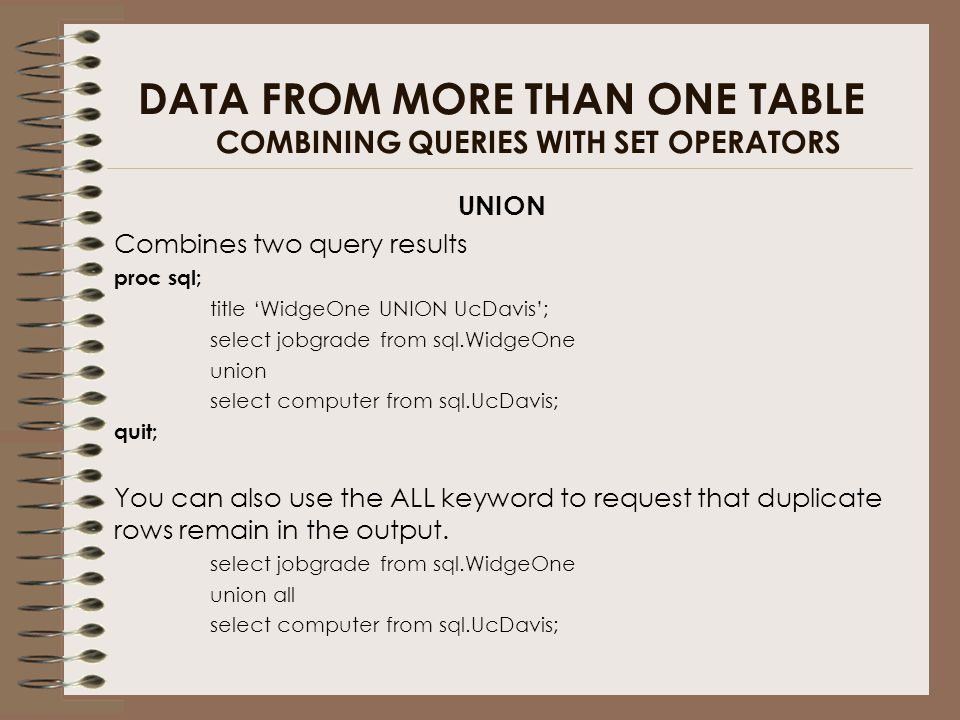 DATA FROM MORE THAN ONE TABLE
COMBINING QUERIES WITH SET OPERATORS

UNION

Combines two query results

proc sql;
title ‘WidgeOne UNION UcDavis’;
select jobgrade from sql.WidgeOne
union
select computer from sql.UcDavis;
quit;

You can also use the ALL keyword to request that duplicate rows remain in the output.

select jobgrade from sql.WidgeOne
union all
select computer from sql.UcDavis;